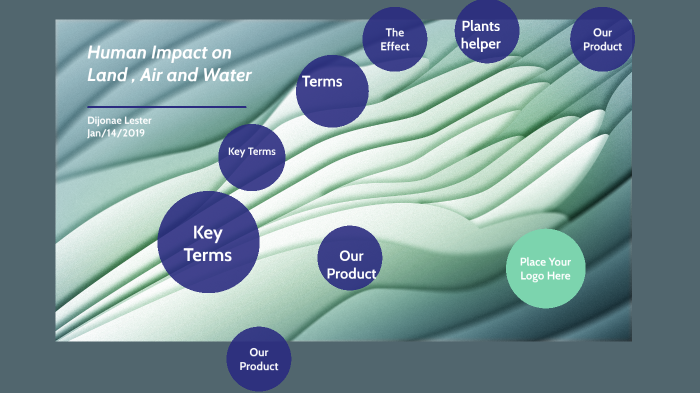 Human Impact on Land , Air and Water

Dijonae Lester
Jan/14/2019

The Effect

Plants helper

Our Product

Terms

Key Terms

Key Terms

Our Product

Place Your Logo Here

Our Product